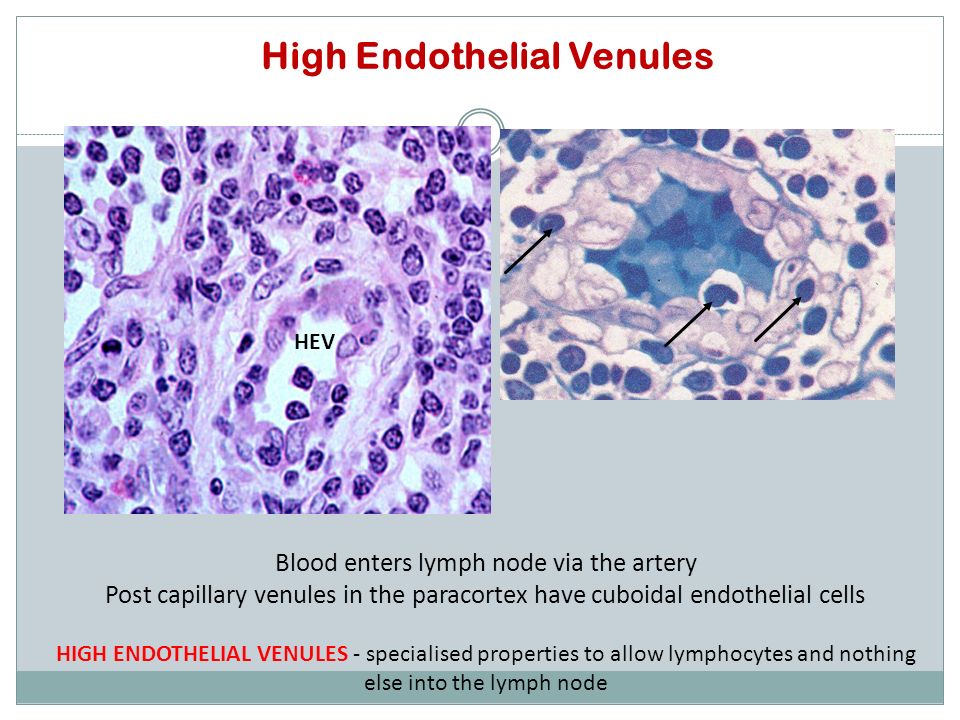 High Endothelial Venules

HEV

Blood enters lymph node via the artery
Post capillary venules in the paracortex have cuboidal endothelial cells

HIGH ENDOTHELIAL VENULES - specialised properties to allow lymphocytes and nothing else into the lymph node